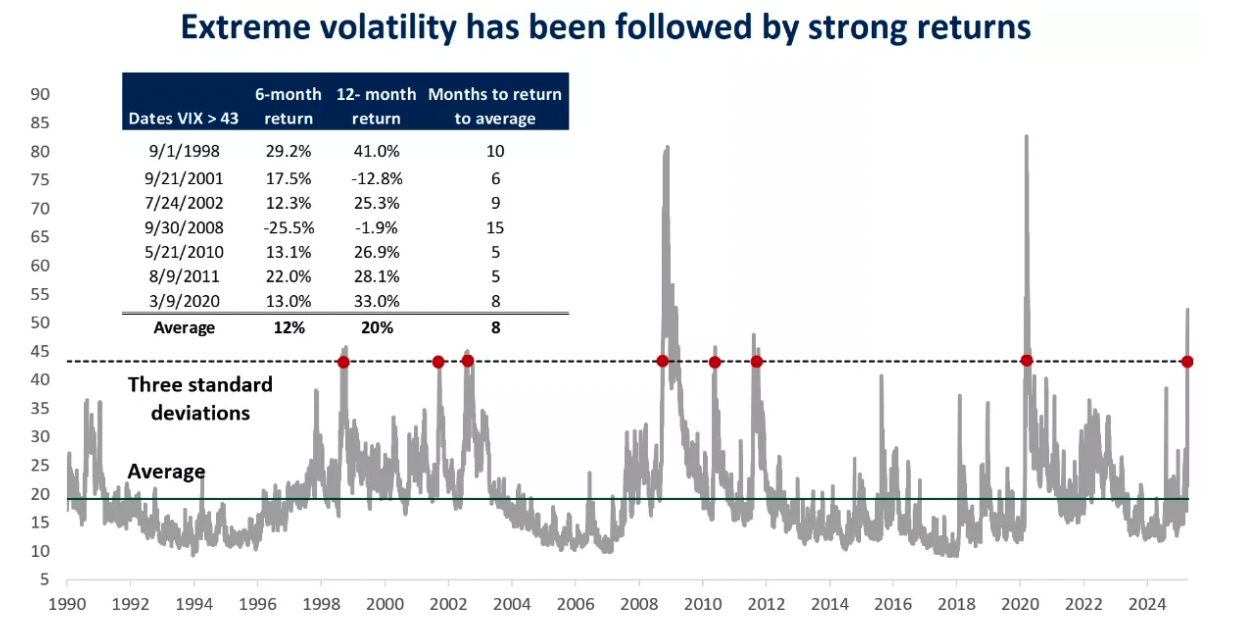 Extreme volatility has been followed by strong returns

| Dates VIX > 43 | 6-month return | 12- month return | Months to return to average |
|---|---|---|---|
| 9/1/1998 | 29.2% | 41.0% | 10 |
| 9/21/2001 | 17.5% | -12.8% | 6 |
| 7/24/2002 | 12.3% | 25.3% | 9 |
| 9/30/2008 | -25.5% | -1.9% | 15 |
| 5/21/2010 | 13.1% | 26.9% | 5 |
| 8/9/2011 | 22.0% | 28.1% | 5 |
| 3/9/2020 | 13.0% | 33.0% | 8 |
| Average | 12% | 20% | 8 |

90
85
80
75
70
65
60
55
50
45
40
35
30
25
20
15
10
5

Three standard deviations

Average

1990 1992 1994 1996 1998 2000 2002 2004 2006 2008 2010 2012 2014 2016 2018 2020 2022 2024